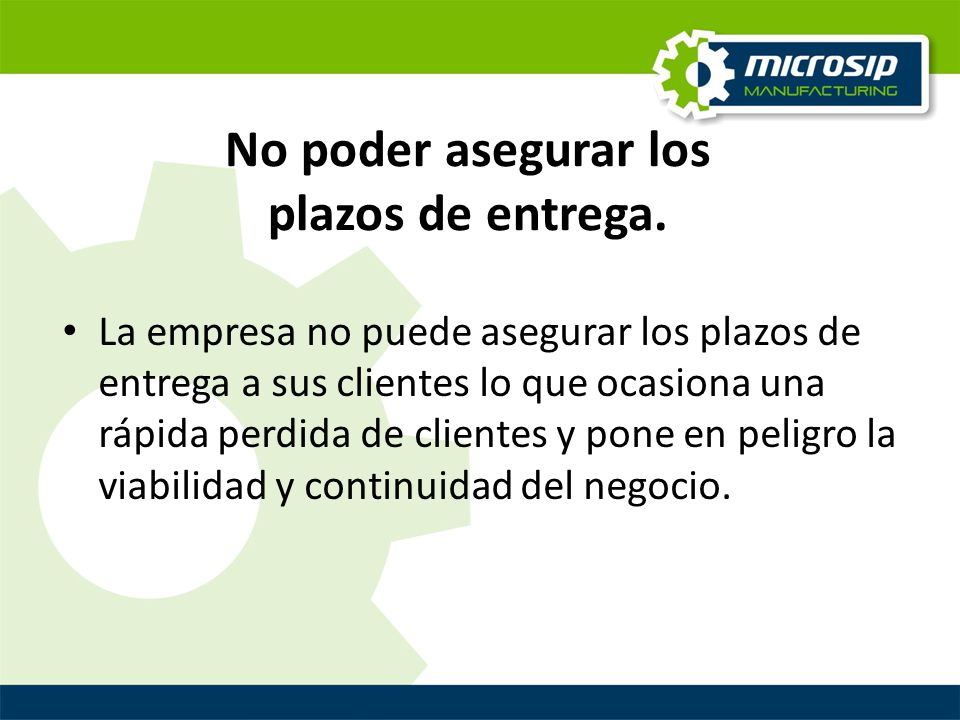 microsip
MANUFACTURING

No poder asegurar los plazos de entrega.

• La empresa no puede asegurar los plazos de entrega a sus clientes lo que ocasiona una rápida perdida de clientes y pone en peligro la viabilidad y continuidad del negocio.